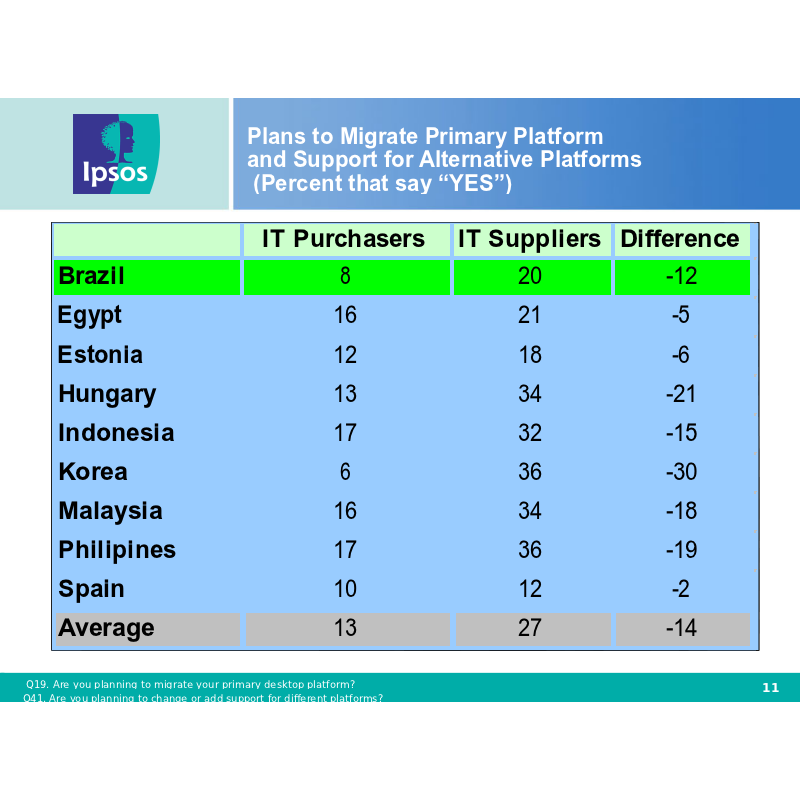 Ipsos

Plans to Migrate Primary Platform and Support for Alternative Platforms (Percent that say “YES”)

| | IT Purchasers | IT Suppliers | Difference |
|---|---|---|---|
| Brazil | 8 | 20 | -12 |
| Egypt | 16 | 21 | -5 |
| Estonia | 12 | 18 | -6 |
| Hungary | 13 | 34 | -21 |
| Indonesia | 17 | 32 | -15 |
| Korea | 6 | 36 | -30 |
| Malaysia | 16 | 34 | -18 |
| Philipines | 17 | 36 | -19 |
| Spain | 10 | 12 | -2 |
| Average | 13 | 27 | -14 |

Q19. Are you planning to migrate your primary desktop platform?
Q41. Are you planning to change or add support for different platforms?

11